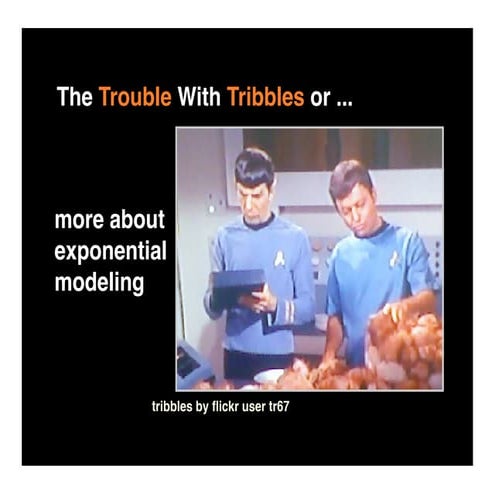 The Trouble With Tribbles or ...

more about exponential modeling

tribbles by flickr user tr67